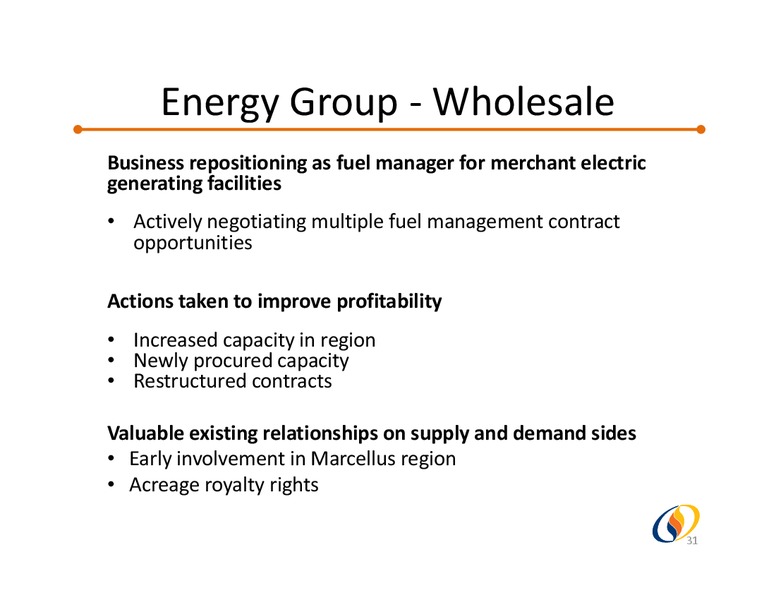 Energy Group - Wholesale

Business repositioning as fuel manager for merchant electric generating facilities

• Actively negotiating multiple fuel management contract opportunities

Actions taken to improve profitability

• Increased capacity in region
• Newly procured capacity
• Restructured contracts

Valuable existing relationships on supply and demand sides
• Early involvement in Marcellus region
• Acreage royalty rights

31